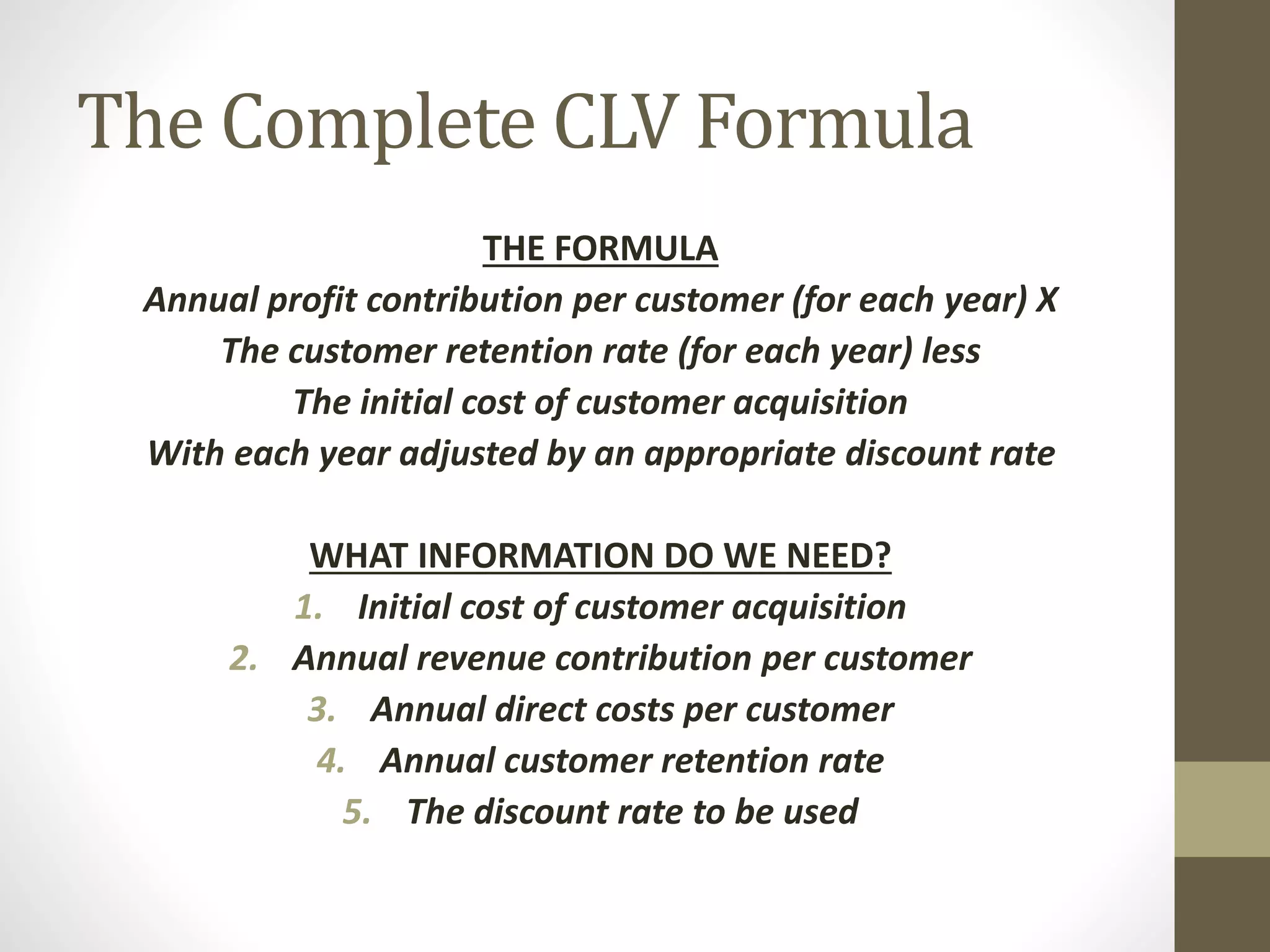 The Complete CLV Formula

THE FORMULA

Annual profit contribution per customer (for each year) X
The customer retention rate (for each year) less
The initial cost of customer acquisition
With each year adjusted by an appropriate discount rate

WHAT INFORMATION DO WE NEED?

1. Initial cost of customer acquisition
2. Annual revenue contribution per customer
3. Annual direct costs per customer
4. Annual customer retention rate
5. The discount rate to be used